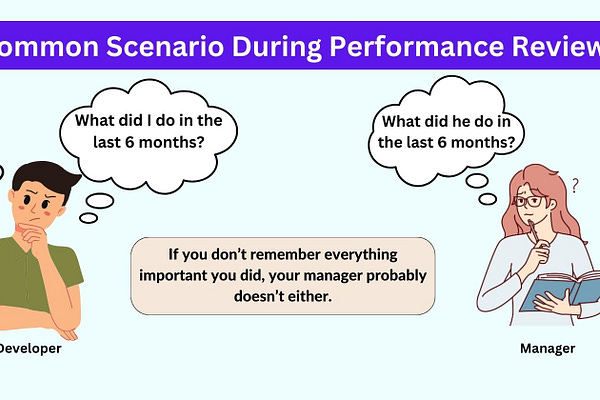 ommon Scenario During Performance Review

What did I do in the last 6 months?

What did he do in the last 6 months?

?

If you don't remember everything important you did, your manager probably doesn't either.

Developer

Manager